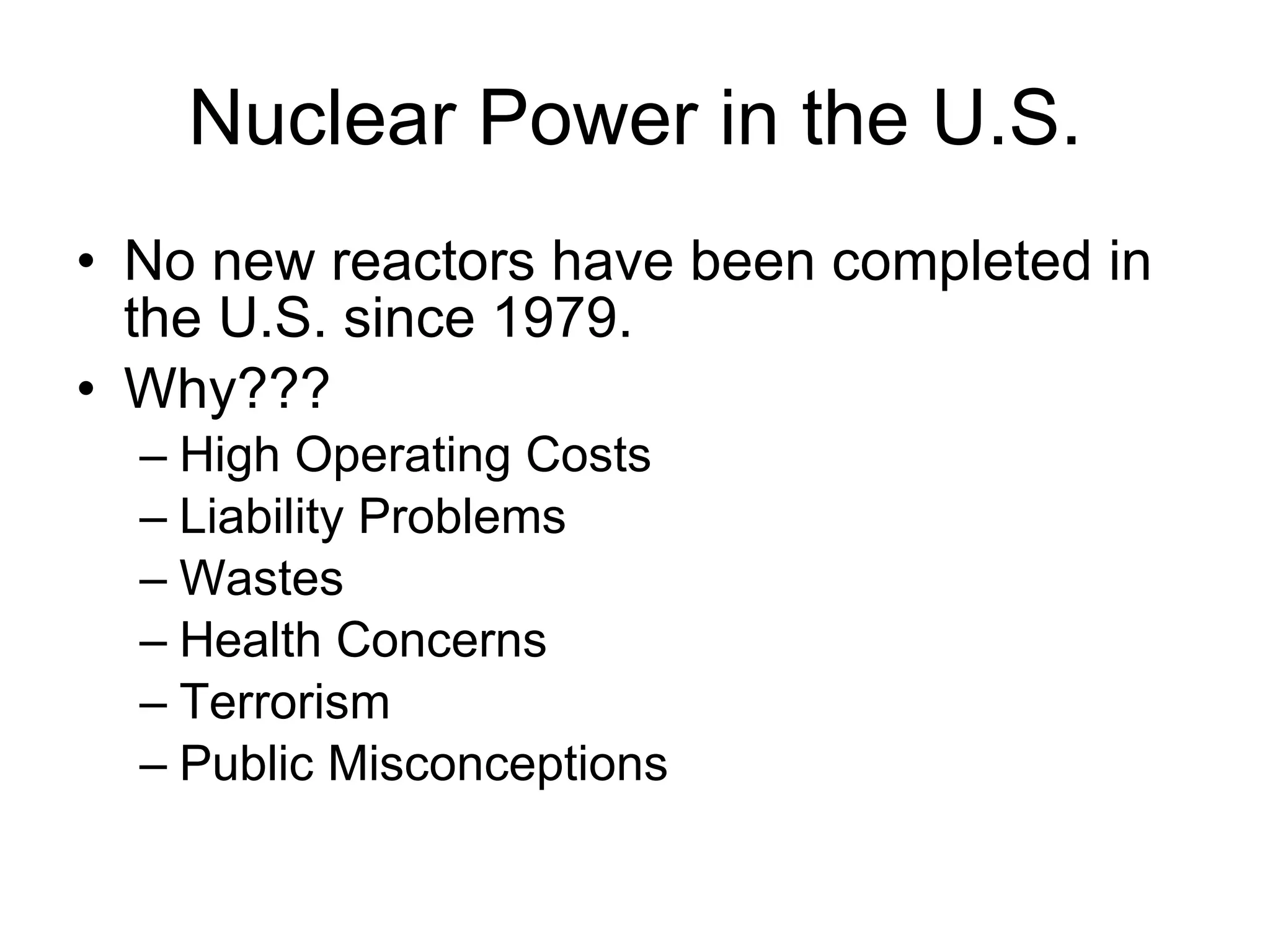 Nuclear Power in the U.S.

• No new reactors have been completed in the U.S. since 1979.

• Why???
– High Operating Costs
– Liability Problems
– Wastes
– Health Concerns
– Terrorism
– Public Misconceptions